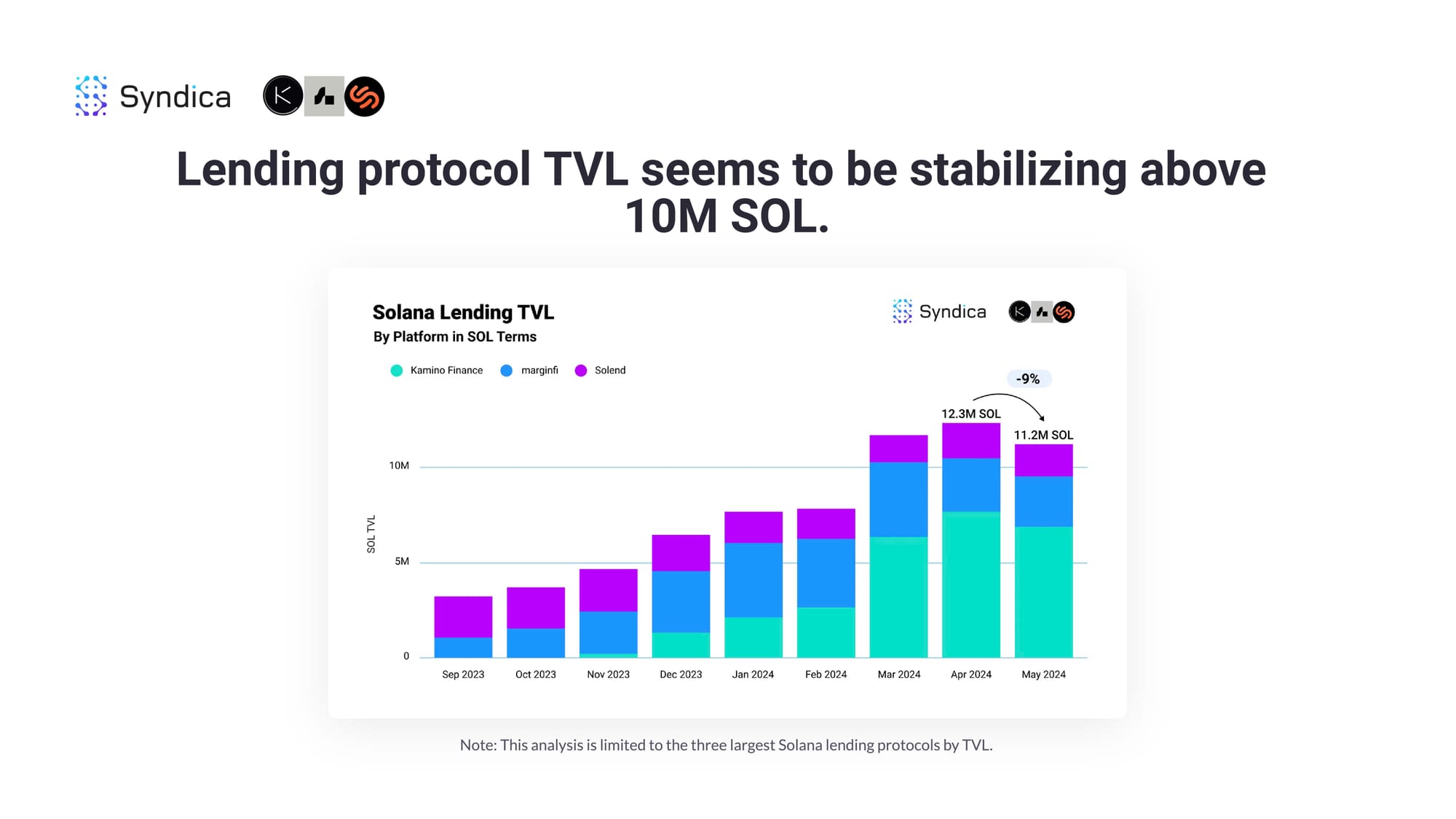 Syndica

Lending protocol TVL seems to be stabilizing above 10M SOL.

Solana Lending TVL
By Platform in SOL Terms

Syndica

Kamino Finance
marginfi
Solend

-9%
12.3M SOL
11.2M SOL

SOL TVL
10M
5M
0

Sep 2023
Oct 2023
Nov 2023
Dec 2023
Jan 2024
Feb 2024
Mar 2024
Apr 2024
May 2024

Note: This analysis is limited to the three largest Solana lending protocols by TVL.